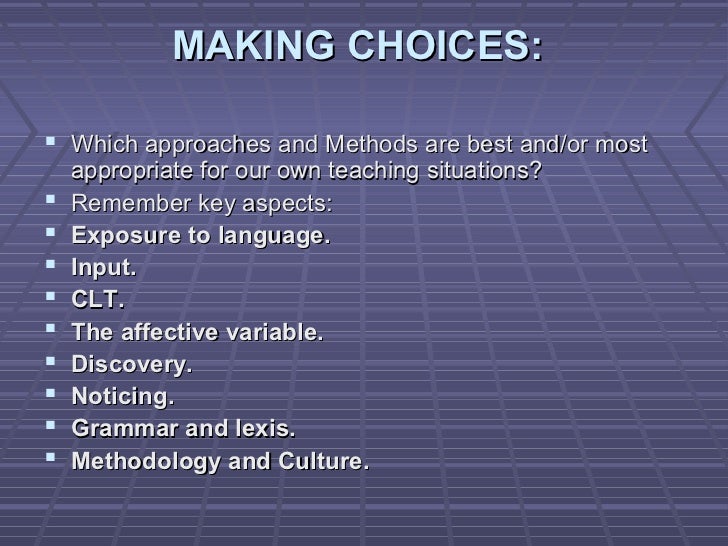 MAKING CHOICES:

- Which approaches and Methods are best and/or most appropriate for our own teaching situations?
- Remember key aspects:
- Exposure to language.
- Input.
- CLT.
- The affective variable.
- Discovery.
- Noticing.
- Grammar and lexis.
- Methodology and Culture.